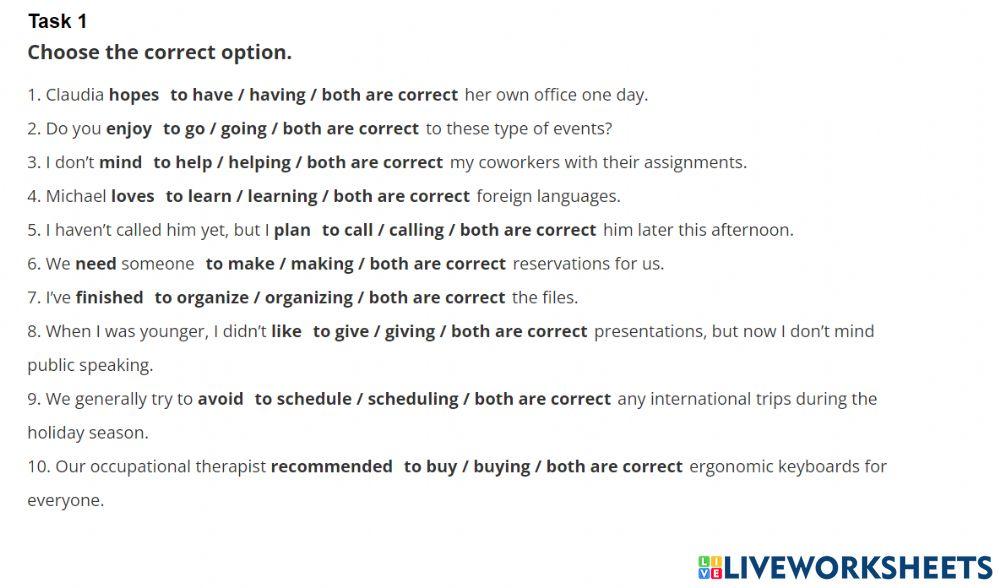 Task 1
Choose the correct option.

1. Claudia hopes to have / having / both are correct her own office one day.
2. Do you enjoy to go / going / both are correct to these type of events?
3. I don't mind to help / helping / both are correct my coworkers with their assignments.
4. Michael loves to learn / learning / both are correct foreign languages.
5. I haven't called him yet, but I plan to call / calling / both are correct him later this afternoon.
6. We need someone to make / making / both are correct reservations for us.
7. I've finished to organize / organizing / both are correct the files.
8. When I was younger, I didn't like to give / giving / both are correct presentations, but now I don't mind public speaking.
9. We generally try to avoid to schedule / scheduling / both are correct any international trips during the holiday season.
10. Our occupational therapist recommended to buy / buying / both are correct ergonomic keyboards for everyone.

LIVEWORKSHEETS